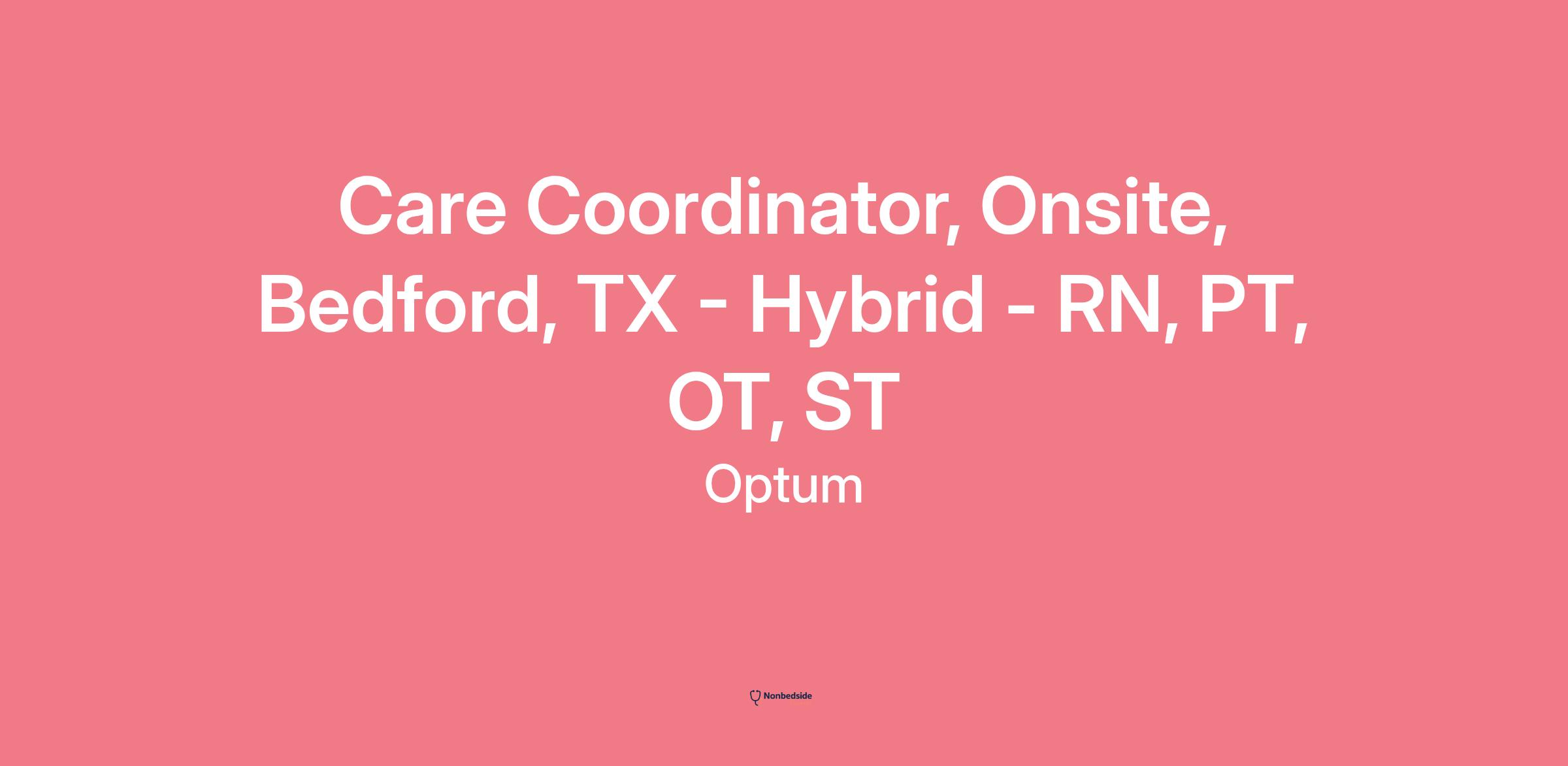 Care Coordinator, Onsite, Bedford, TX - Hybrid - RN, PT, OT, ST

Optum

Nonbedside